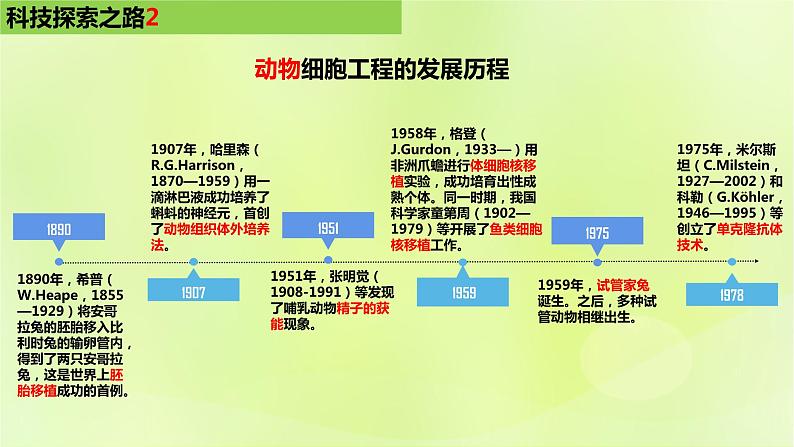 科技探索之路2

动物细胞工程的发展历程

1890

1890年，希普（W.Heape，1855—1929）将安哥拉兔的胚胎移入比利时兔的输卵管内，得到了两只安哥拉兔，这是世界上胚胎移植成功的首例。

1907年，哈里森（R.G.Harrison，1870—1959）用一滴淋巴液成功培养了蝌蚪的神经元，首创了动物组织体外培养法。

1907

1951

1951年，张明觉（1908-1991）等发现了哺乳动物精子的获能现象。

1958年，格登（J.Gurdon，1933—）用非洲爪蟾进行体细胞核移植实验，成功培育出性成熟个体。同一时期，我国科学家童第周（1902—1979）等开展了鱼类细胞核移植工作。

1959

1975

1959年，试管家兔诞生。之后，多种试管动物相继出生。

1975年，米尔斯坦（C.Milstein，1927—2002）和科勒（G.Köhler，1946—1995）等创立了单克隆抗体技术。

1978